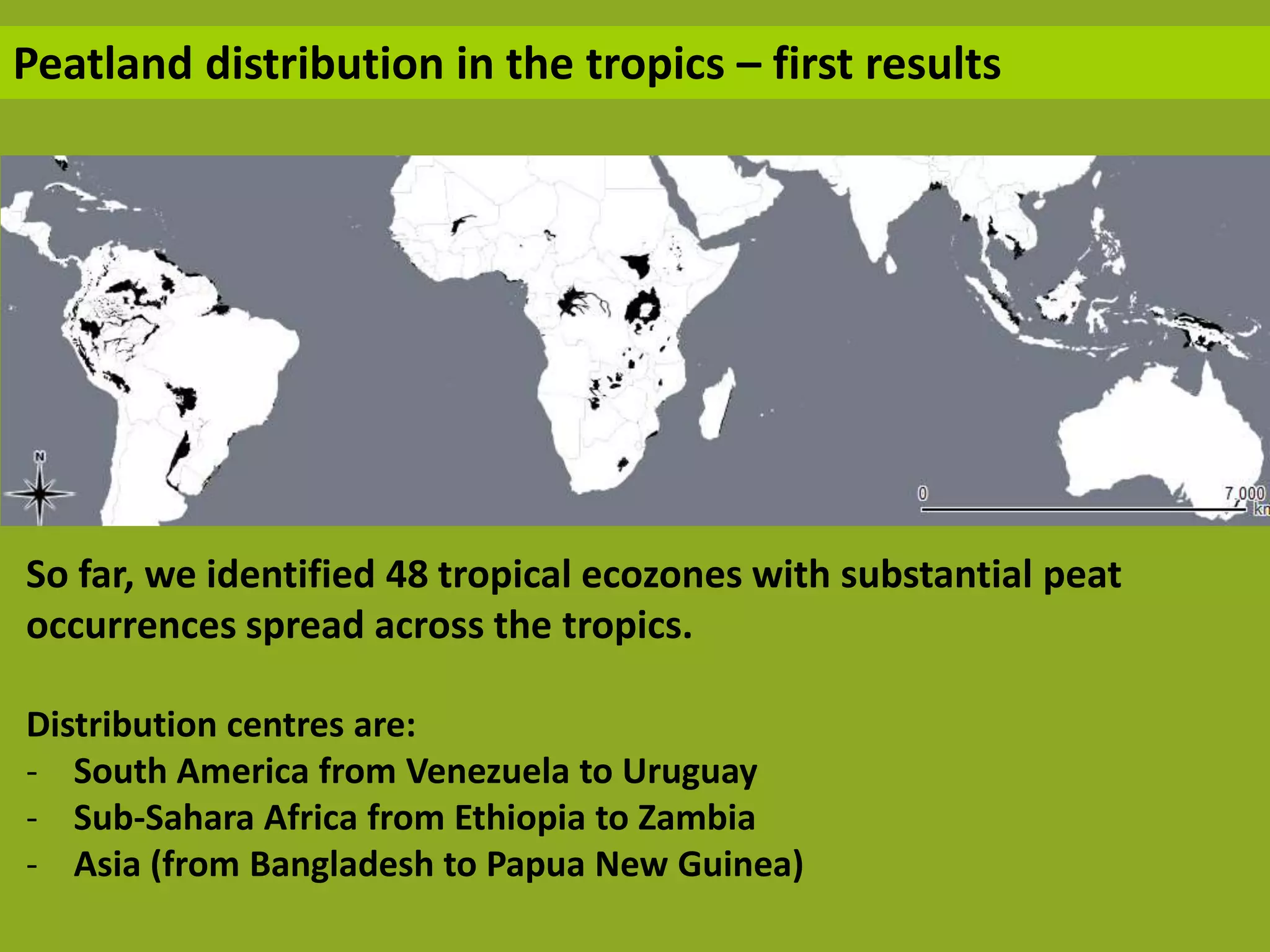 Peatland distribution in the tropics – first results

N

0

7,000
km

So far, we identified 48 tropical ecozones with substantial peat occurrences spread across the tropics.

Distribution centres are:
- South America from Venezuela to Uruguay
- Sub-Sahara Africa from Ethiopia to Zambia
- Asia (from Bangladesh to Papua New Guinea)